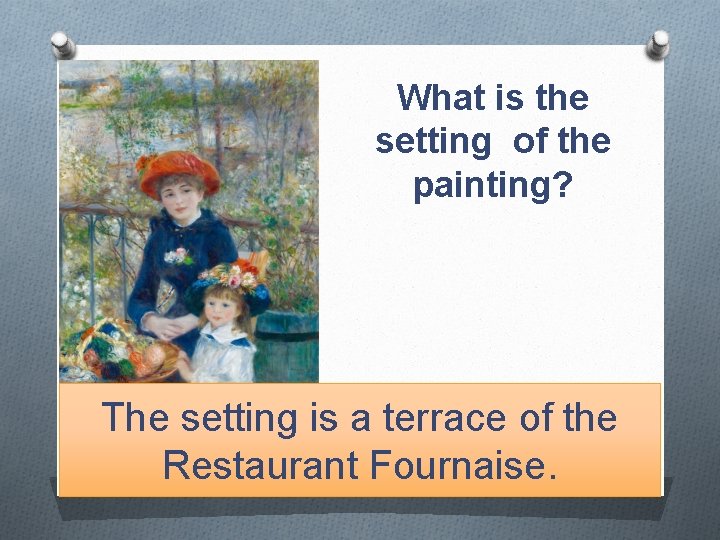 What is the setting  of the painting?

The setting is a terrace of the Restaurant Fournaise.